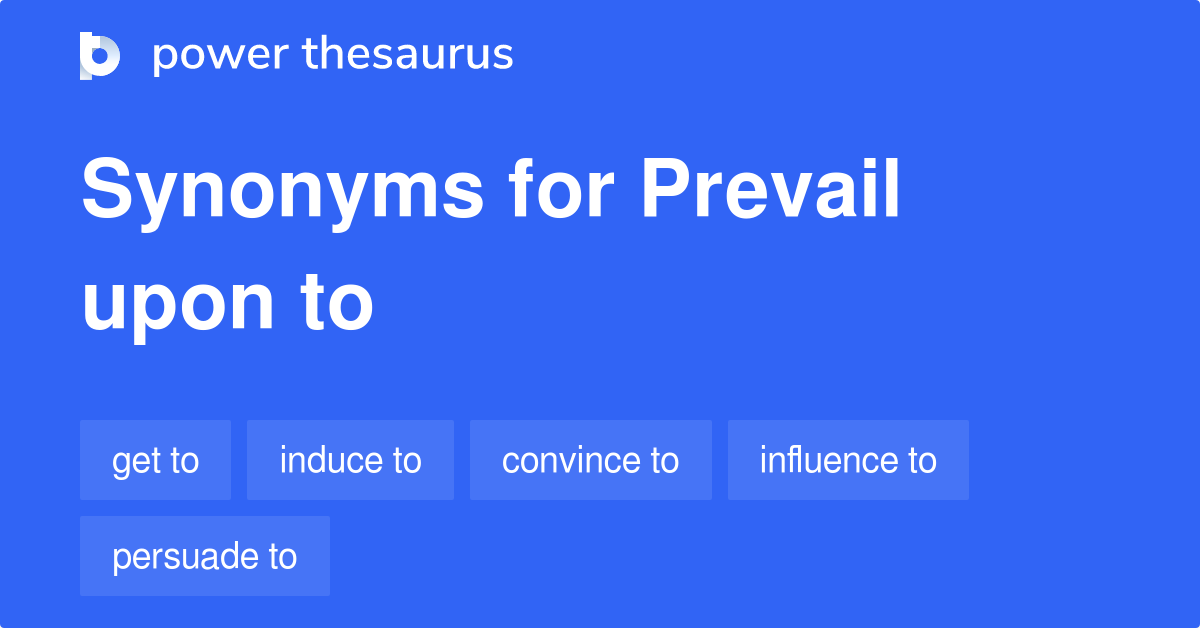 power thesaurus

Synonyms for Prevail upon to

get to
induce to
convince to
influence to
persuade to